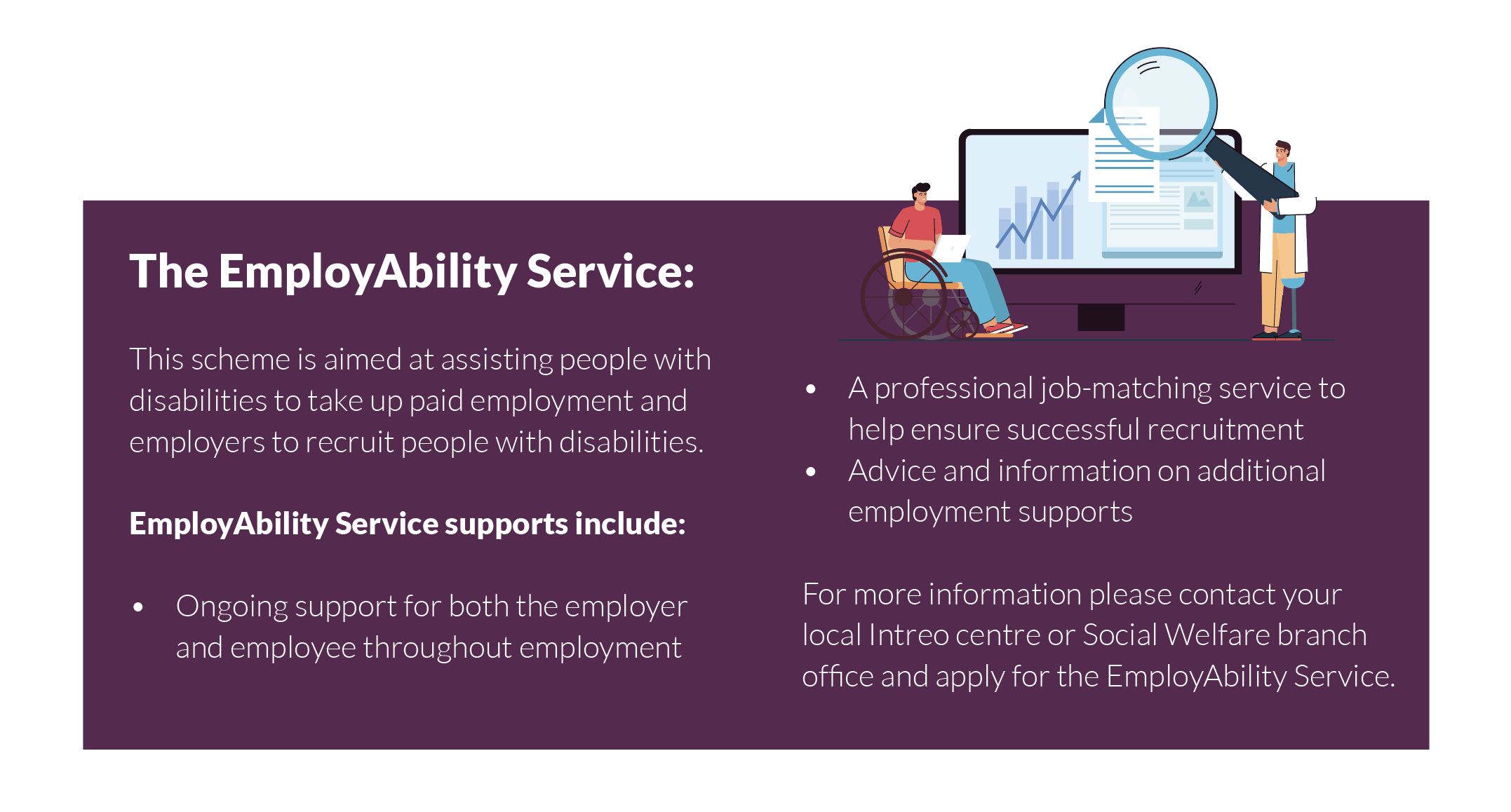 The EmployAbility Service:

This scheme is aimed at assisting people with disabilities to take up paid employment and employers to recruit people with disabilities.

EmployAbility Service supports include:

• Ongoing support for both the employer and employee throughout employment

• A professional job-matching service to help ensure successful recruitment
• Advice and information on additional employment supports

For more information please contact your local Intreo centre or Social Welfare branch office and apply for the EmployAbility Service.